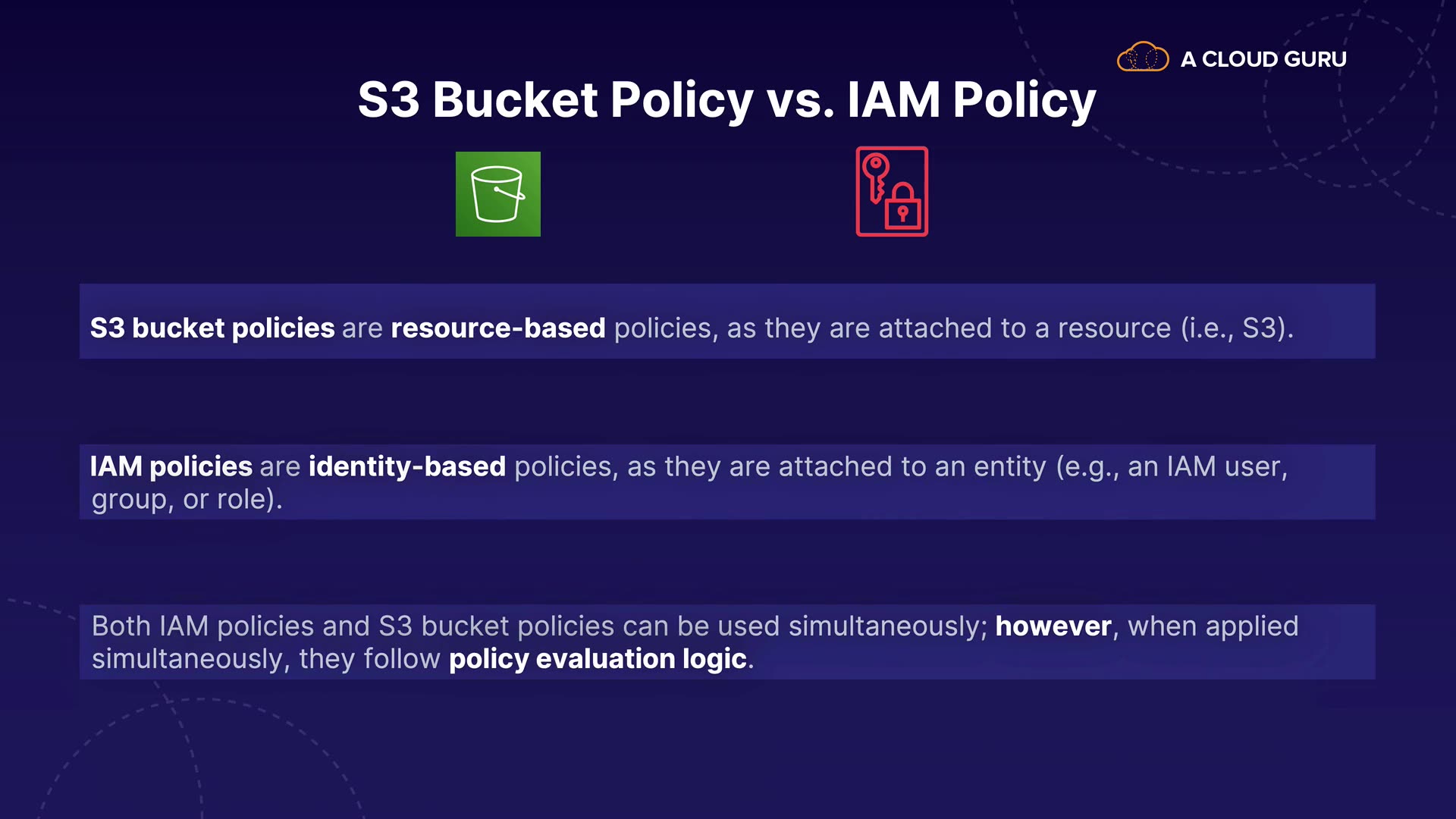 A CLOUD GURU

S3 Bucket Policy vs. IAM Policy

S3 bucket policies are resource-based policies, as they are attached to a resource (i.e., S3).

IAM policies are identity-based policies, as they are attached to an entity (e.g., an IAM user, group, or role).

Both IAM policies and S3 bucket policies can be used simultaneously; however, when applied simultaneously, they follow policy evaluation logic.